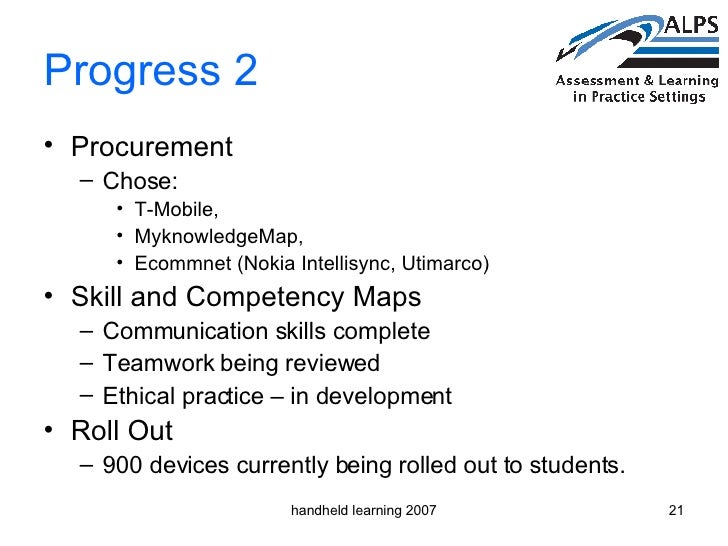 Progress 2

ALPS
Assessment & Learning in Practice Settings

• Procurement
– Chose:
• T-Mobile,
• MyknowledgeMap,
• Ecommnet (Nokia Intellisync, Utimarco)
• Skill and Competency Maps
– Communication skills complete
– Teamwork being reviewed
– Ethical practice – in development
• Roll Out
– 900 devices currently being rolled out to students.

handheld learning 2007

21